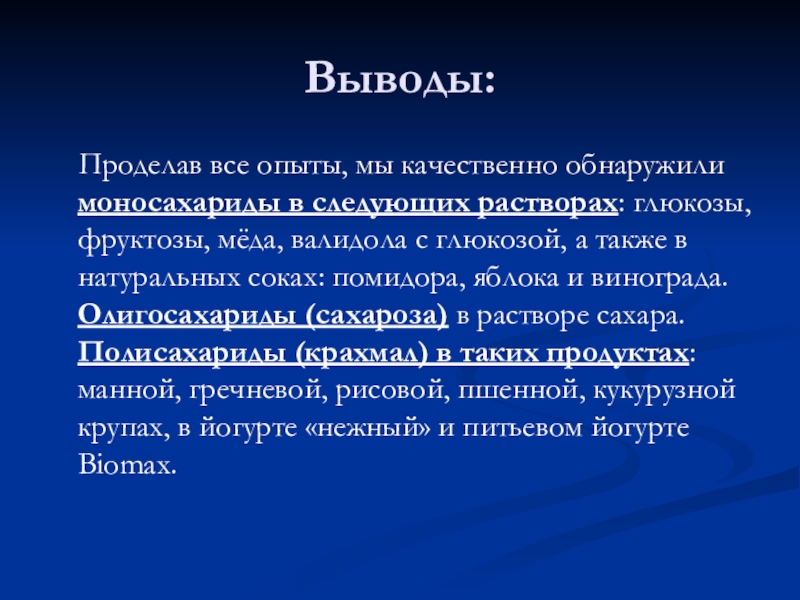 Выводы:

Проделав все опыты, мы качественно обнаружили моносахариды в следующих растворах: глюкозы, фруктозы, мёда, валидола с глюкозой, а также в натуральных соках: помидора, яблока и винограда. Олигосахариды (сахароза) в растворе сахара. Полисахариды (крахмал) в таких продуктах: манной, гречневой, рисовой, пшенной, кукурузной крупах, в йогурте «нежный» и питьевом йогурте Biomax.